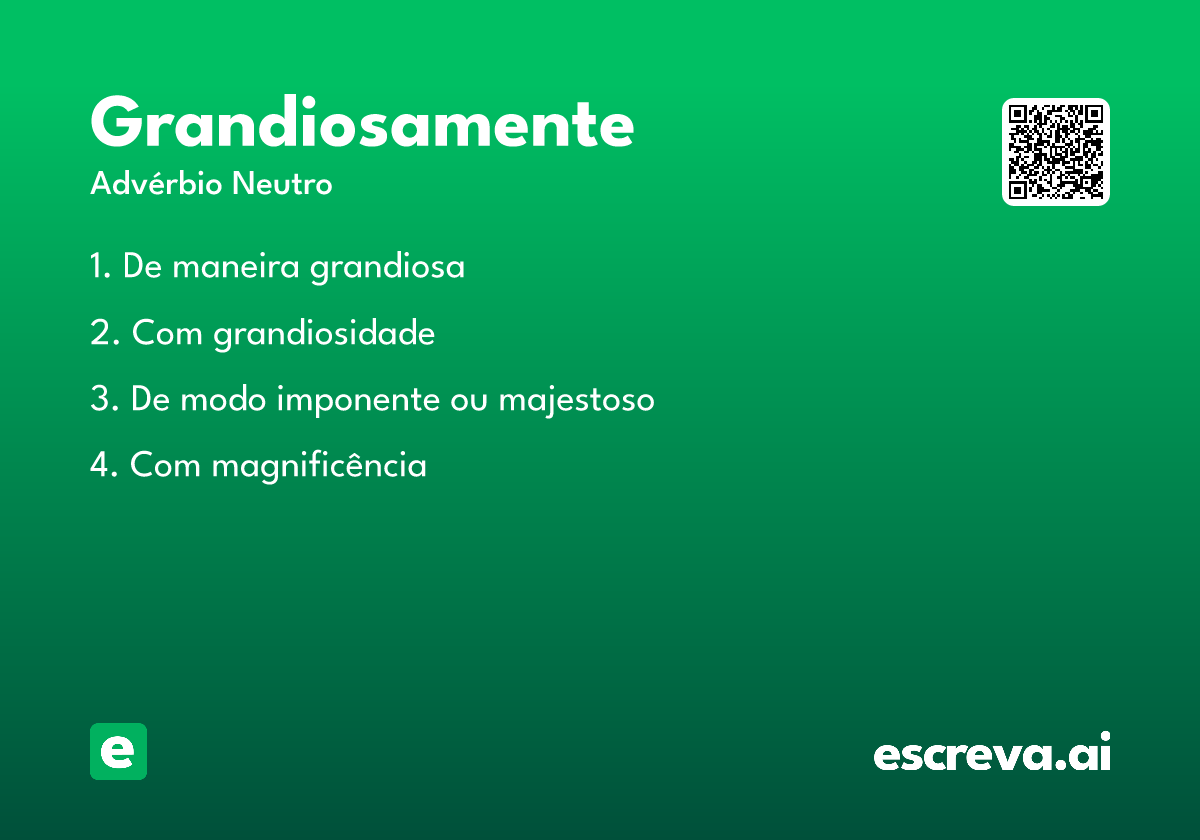 Grandiosamente

Advérbio Neutro

1. De maneira grandiosa

2. Com grandiosidade

3. De modo imponente ou majestoso

4. Com magnificência

e

escreva.ai